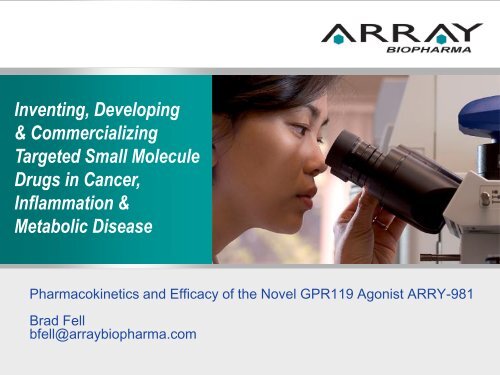 ARRAY
BIOPHARMA

Inventing, Developing & Commercializing Targeted Small Molecule Drugs in Cancer, Inflammation & Metabolic Disease

Pharmacokinetics and Efficacy of the Novel GPR119 Agonist ARRY-981

Brad Fell
bfell@arraybiopharma.com